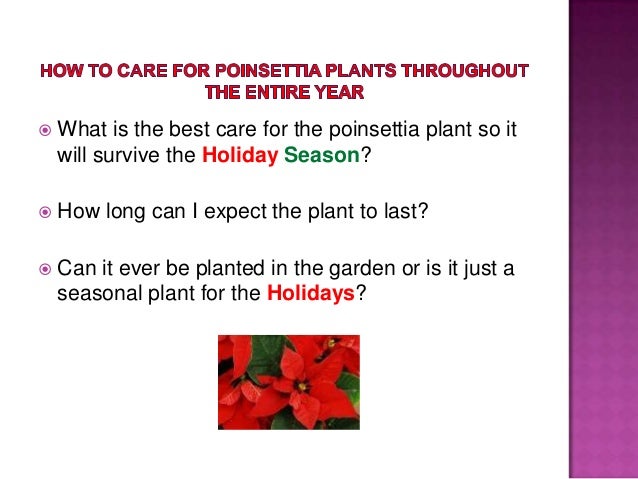 HOW TO CARE FOR POINSETTIA PLANTS THROUGHOUT THE ENTIRE YEAR

What is the best care for the poinsettia plant so it will survive the Holiday Season?

How long can I expect the plant to last?

Can it ever be planted in the garden or is it just a seasonal plant for the Holidays?